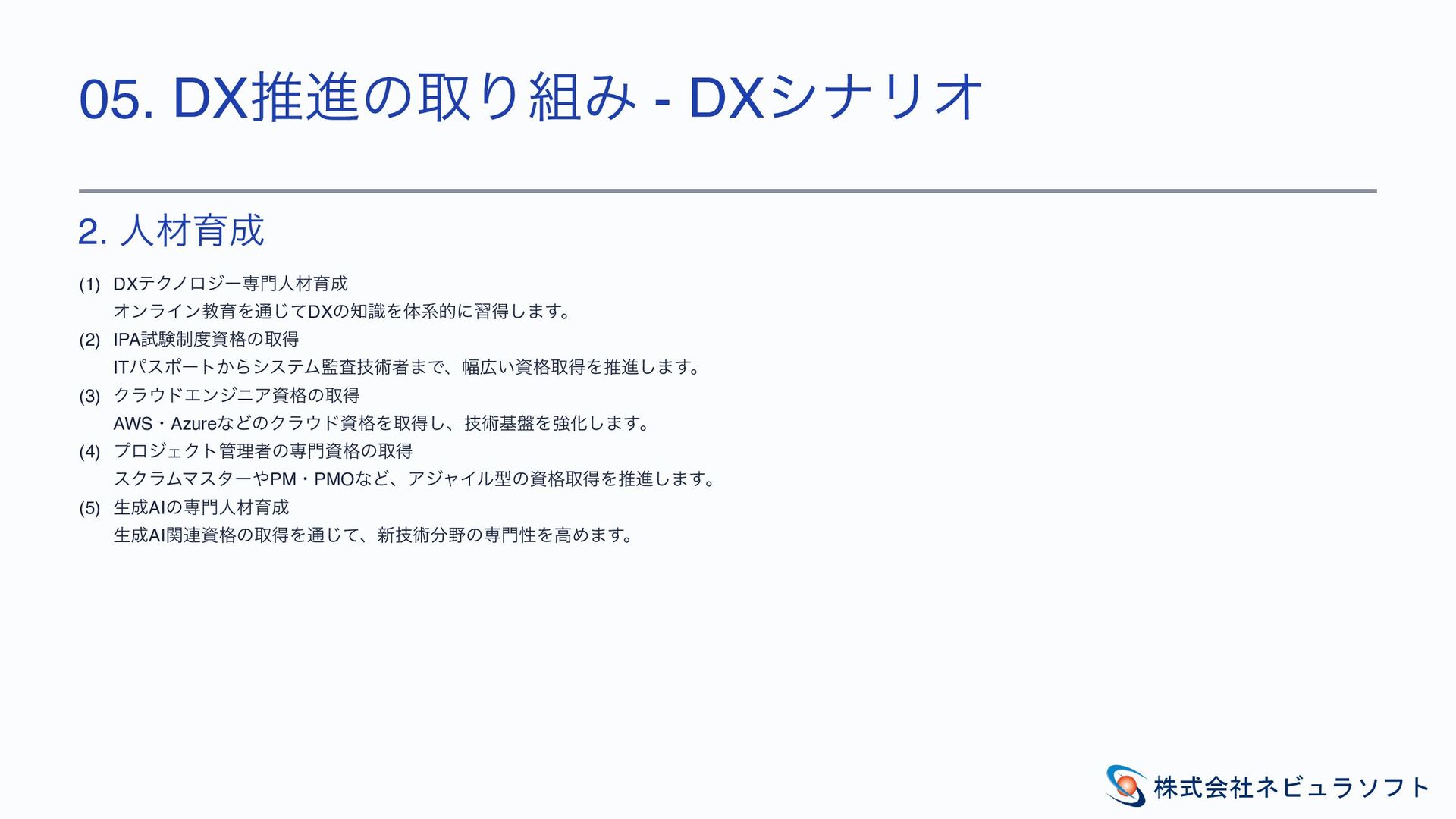 05. DX推進の取り組み - DXシナリオ

2. 人材育成

(1) DXテクノロジー専門人材育成
オンライン教育を通じてDXの知識を体系的に習得します。

(2) IPA試験制度資格の取得
ITパスポートからシステム監査技術者まで、幅広い資格取得を推進します。

(3) クラウドエンジニア資格の取得
AWS・Azureなどのクラウド資格を取得し、技術基盤を強化します。

(4) プロジェクト管理者の専門資格の取得
スクラムマスターやPM・PMOなど、アジャイル型の資格取得を推進します。

(5) 生成AIの専門人材育成
生成AI関連資格の取得を通じて、新技術分野の専門性を高めます。

株式会社ネビュラソフト